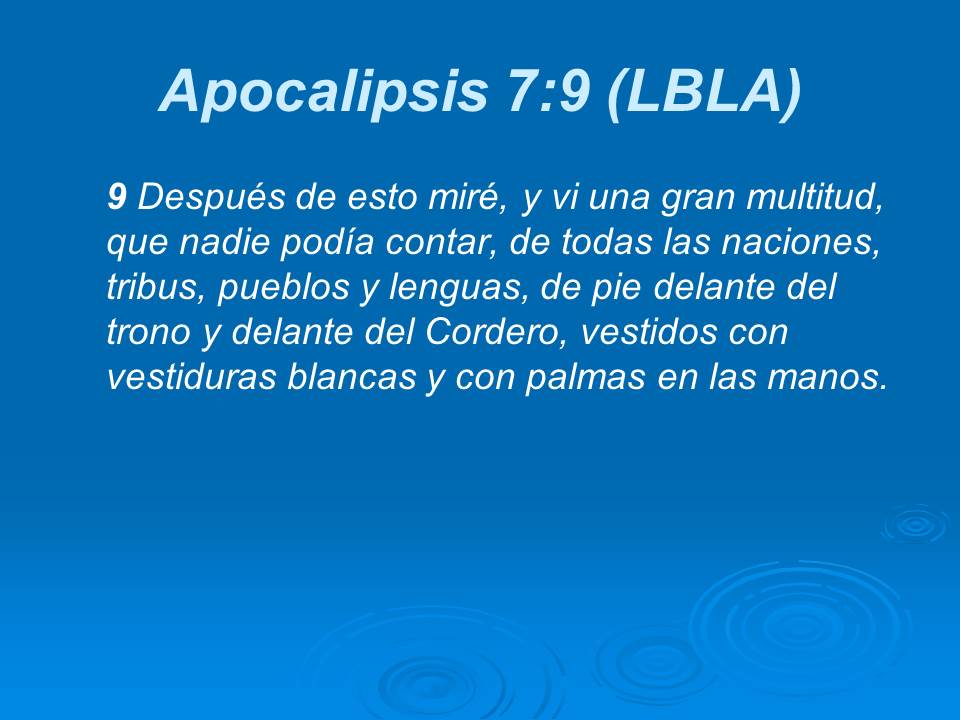 Apocalipsis 7:9 (LBLA)

9 Después de esto miré, y vi una gran multitud, que nadie podía contar, de todas las naciones, tribus, pueblos y lenguas, de pie delante del trono y delante del Cordero, vestidos con vestiduras blancas y con palmas en las manos.